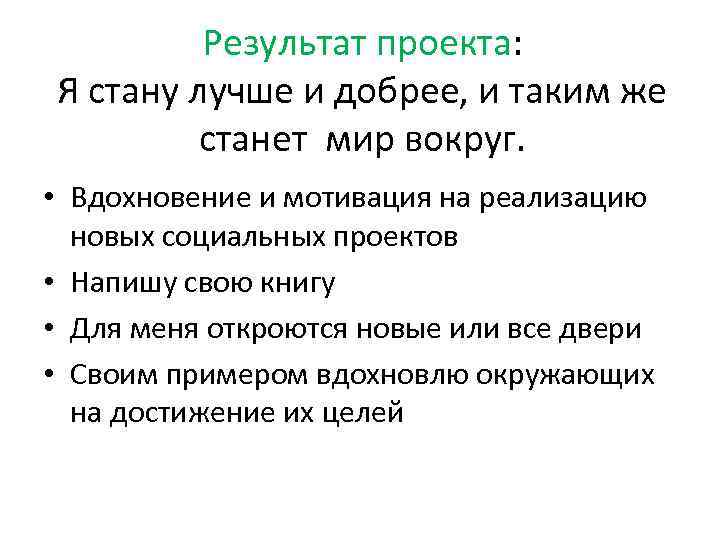 Результат проекта:
Я стану лучше и добрее, и таким же станет мир вокруг.

• Вдохновение и мотивация на реализацию новых социальных проектов
• Напишу свою книгу
• Для меня откроются новые или все двери
• Своим примером вдохновлю окружающих на достижение их целей